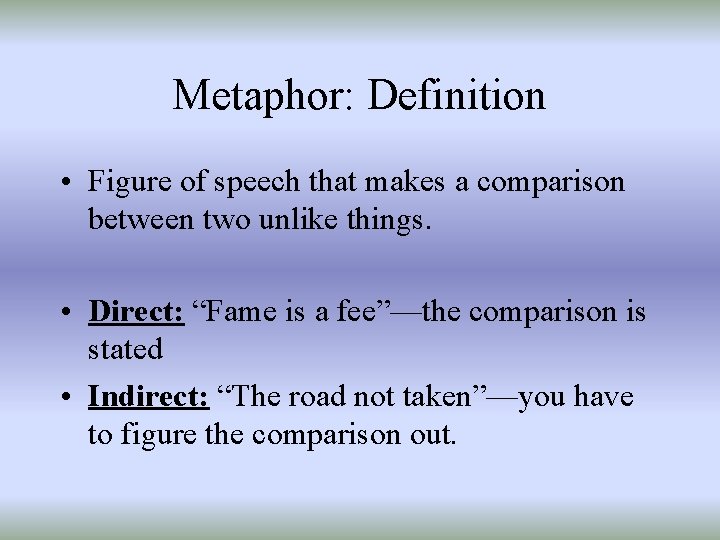 Metaphor: Definition

• Figure of speech that makes a comparison between two unlike things.

• Direct: “Fame is a fee”—the comparison is stated

• Indirect: “The road not taken”—you have to figure the comparison out.